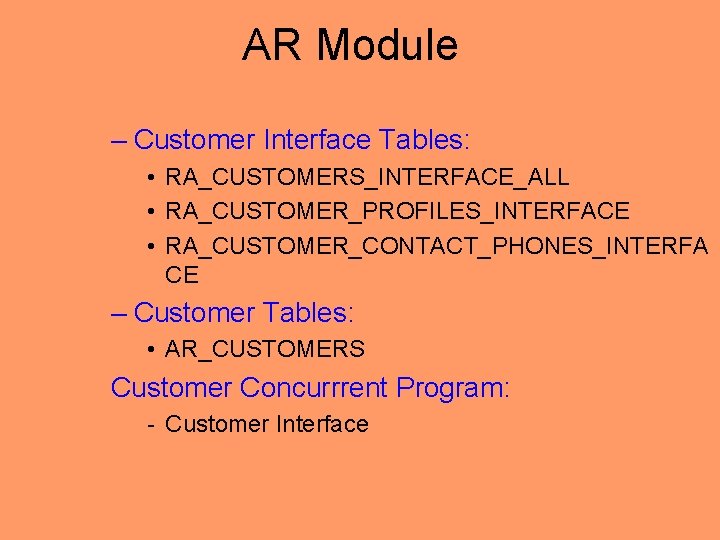 AR Module

– Customer Interface Tables:
• RA_CUSTOMERS_INTERFACE_ALL
• RA_CUSTOMER_PROFILES_INTERFACE
• RA_CUSTOMER_CONTACT_PHONES_INTERFACE

– Customer Tables:
• AR_CUSTOMERS

Customer Concurrrent Program:
- Customer Interface